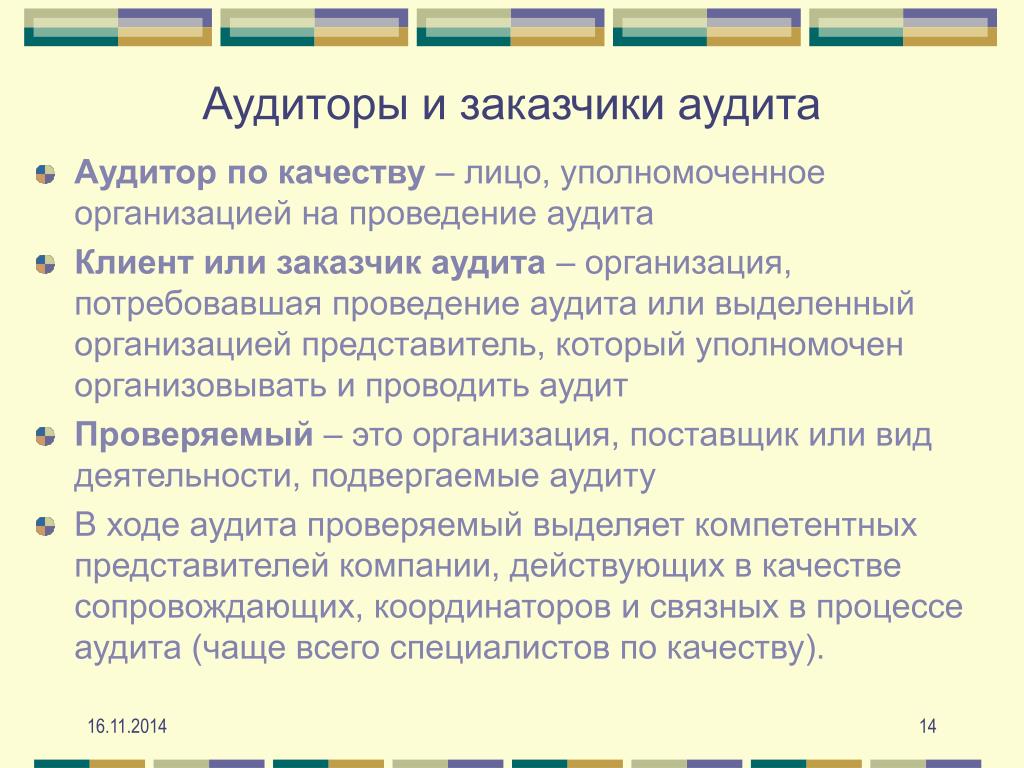 Аудиторы и заказчики аудита

Аудитор по качеству – лицо, уполномоченное организацией на проведение аудита

Клиент или заказчик аудита – организация, потребовавшая проведение аудита или выделенный организацией представитель, который уполномочен организовывать и проводить аудит

Проверяемый – это организация, поставщик или вид деятельности, подвергаемые аудиту

В ходе аудита проверяемый выделяет компетентных представителей компании, действующих в качестве сопровождающих, координаторов и связных в процессе аудита (чаще всего специалистов по качеству).

16.11.2014

14